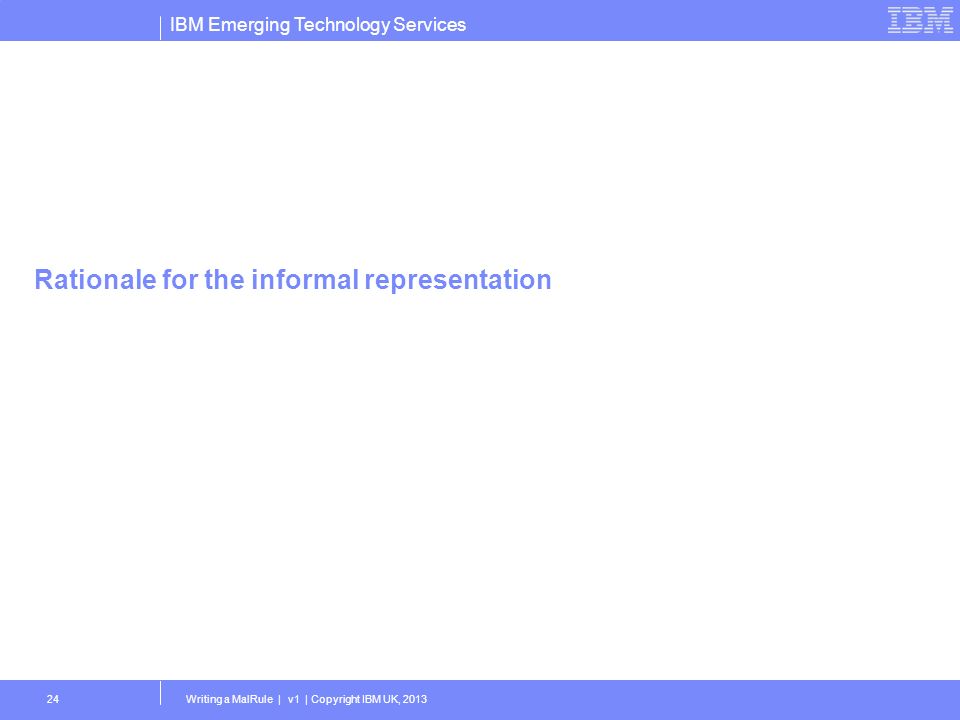 IBM Emerging Technology Services

IBM

Rationale for the informal representation

24

Writing a MalRule | v1 | Copyright IBM UK, 2013